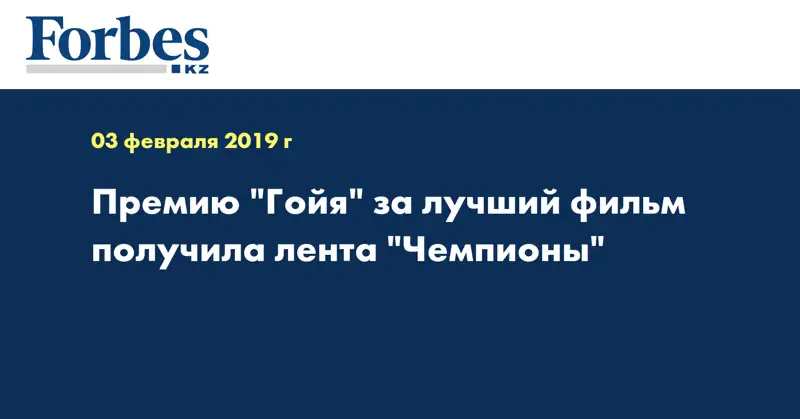 Forbes
KZ

03 февраля 2019 г

Премию "Гойя" за лучший фильм получила лента "Чемпионы"